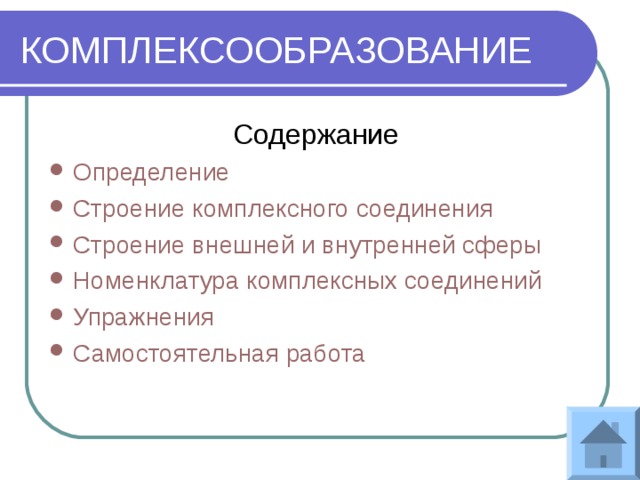 КОМПЛЕКСООБРАЗОВАНИЕ

Содержание

- Определение
- Строение комплексного соединения
- Строение внешней и внутренней сферы
- Номенклатура комплексных соединений
- Упражнения
- Самостоятельная работа